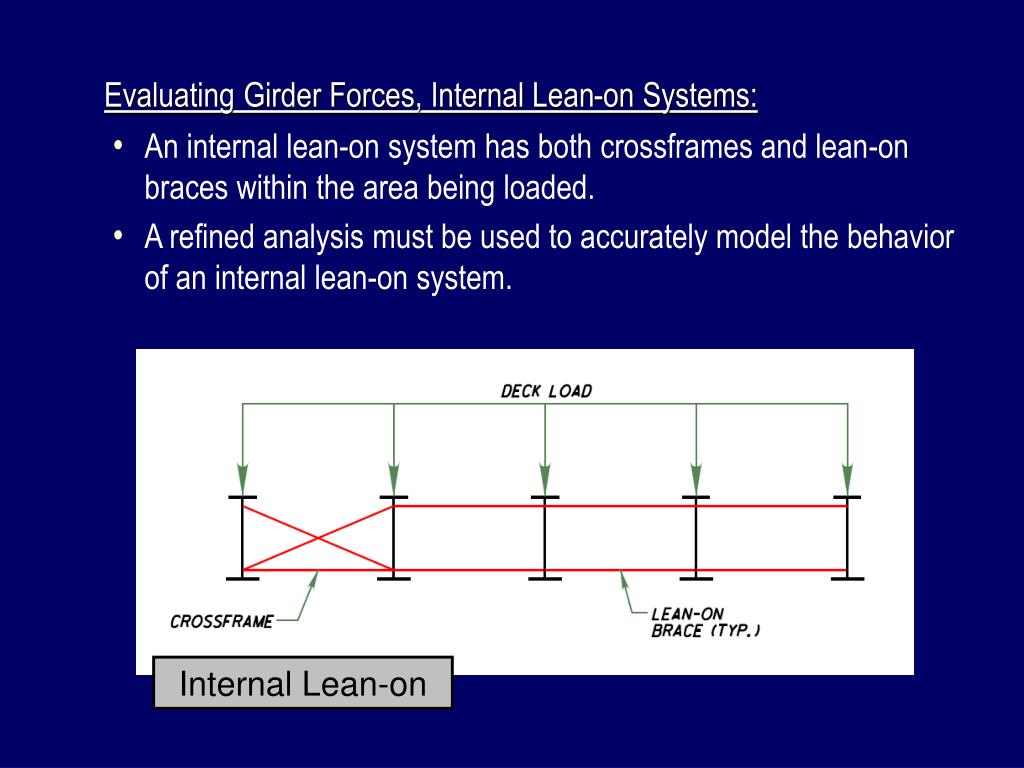 Evaluating Girder Forces, Internal Lean-on Systems:

• An internal lean-on system has both crossframes and lean-on braces within the area being loaded.

• A refined analysis must be used to accurately model the behavior of an internal lean-on system.

DECK LOAD

CROSSFRAME

LEAN-ON BRACE (TYP.)

Internal Lean-on